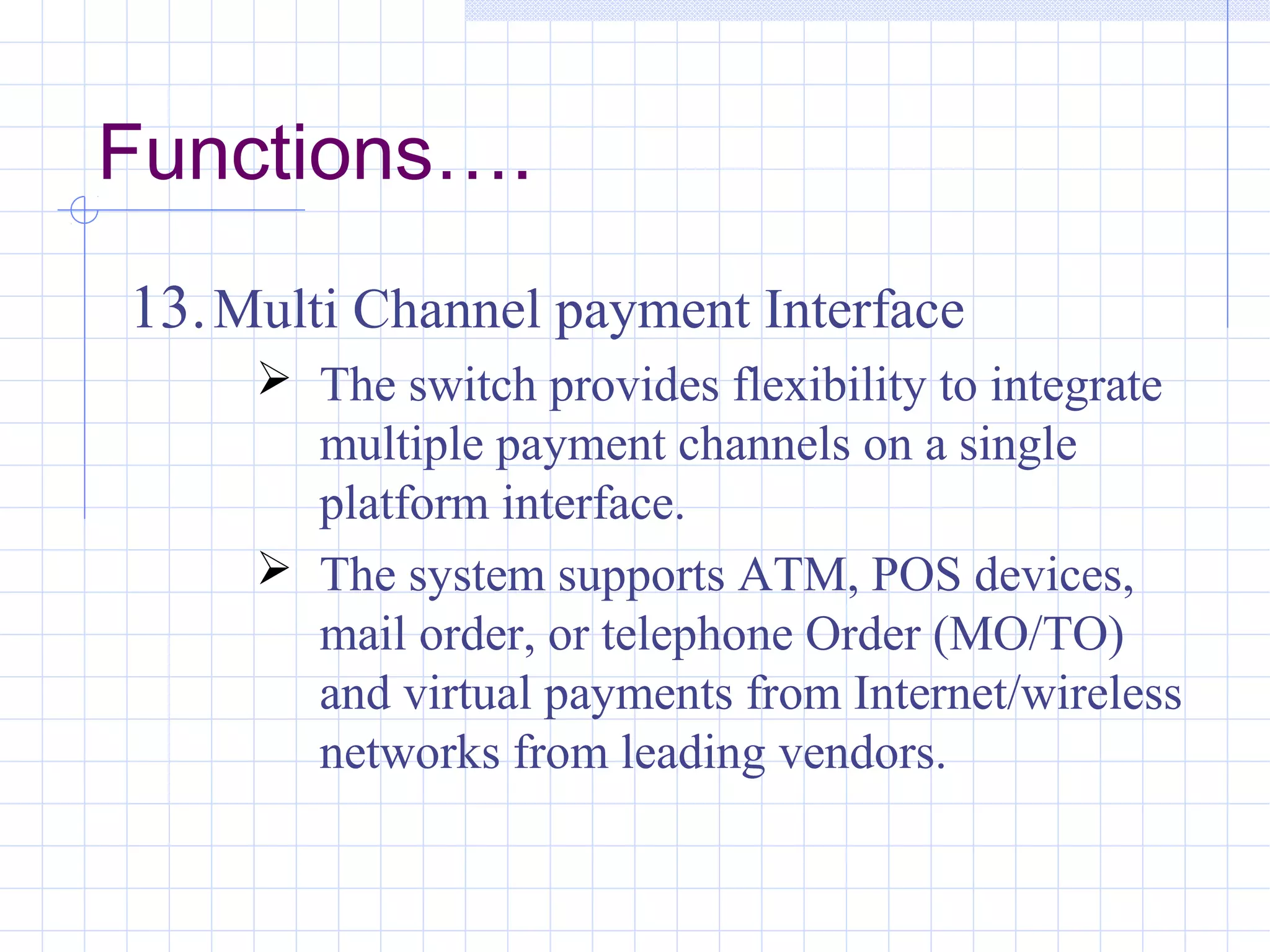 Functions….

13. Multi Channel payment Interface

➢ The switch provides flexibility to integrate multiple payment channels on a single platform interface.

➢ The system supports ATM, POS devices, mail order, or telephone Order (MO/TO) and virtual payments from Internet/wireless networks from leading vendors.